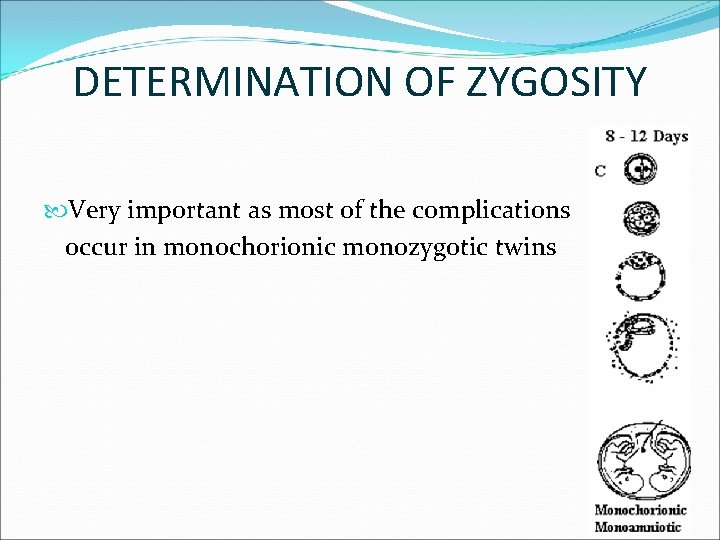 DETERMINATION OF ZYGOSITY

Very important as most of the complications occur in monochorionic monozygotic twins

8 - 12 Days

C

Monochorionic
Monoamniotic